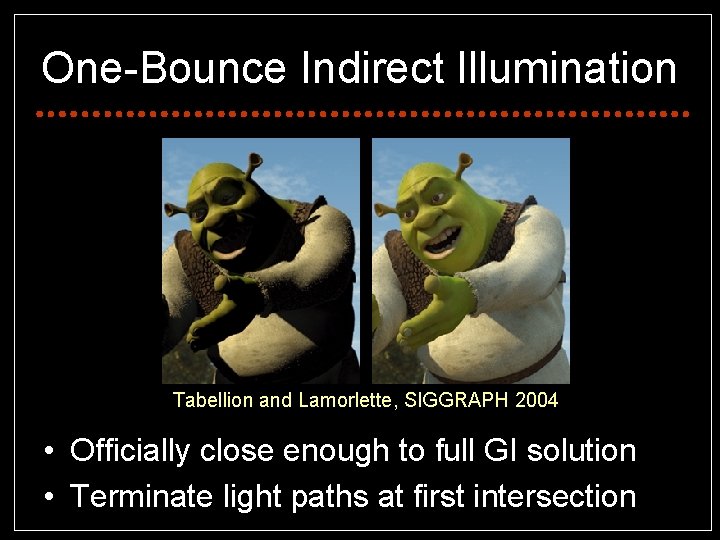 One-Bounce Indirect Illumination

Tabellion and Lamorlette, SIGGRAPH 2004

• Officially close enough to full GI solution
• Terminate light paths at first intersection